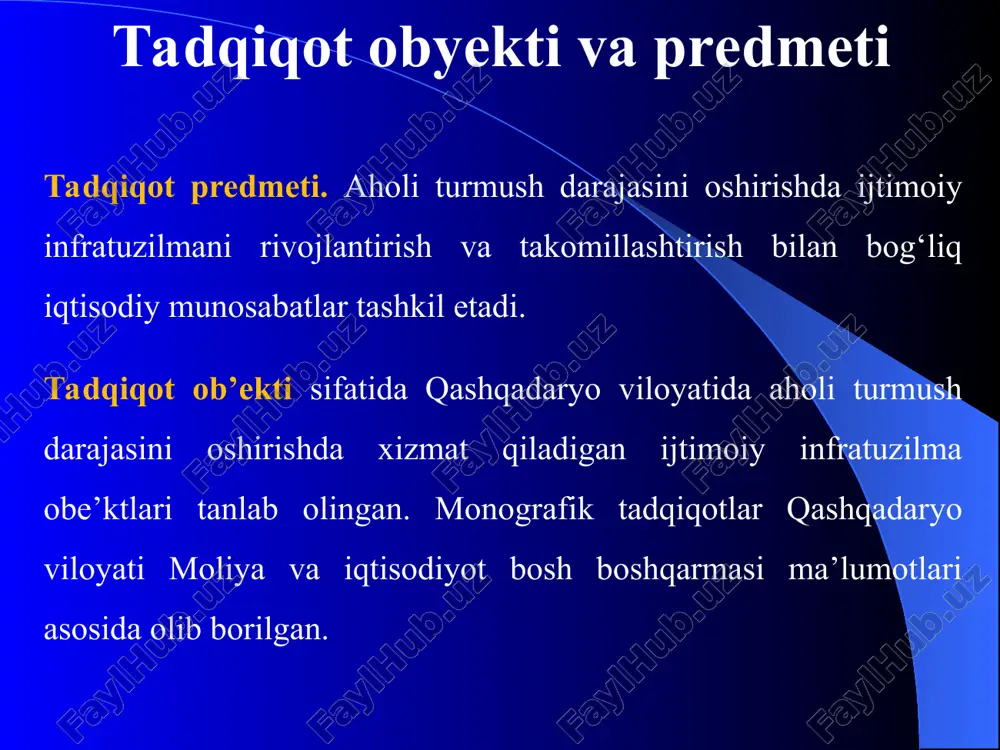 Tadqiqot obyekti va predmeti

Tadqiqot predmeti. Aholi turmush darajasini oshirishda ijtimoiy infratuzilmani rivojlantirish va takomillashtirish bilan bog‘liq iqtisodiy munosabatlar tashkil etadi.

Tadqiqot ob’ekti sifatida Qashqadaryo viloyatida aholi turmush darajasini oshirishda xizmat qiladigan ijtimoiy infratuzilma obe’ktlari tanlab olingan. Monografik tadqiqotlar Qashqadaryo viloyati Moliya va iqtisodiyot bosh boshqarmasi ma’lumotlari asosida olib borilgan.

FaylHub.uz